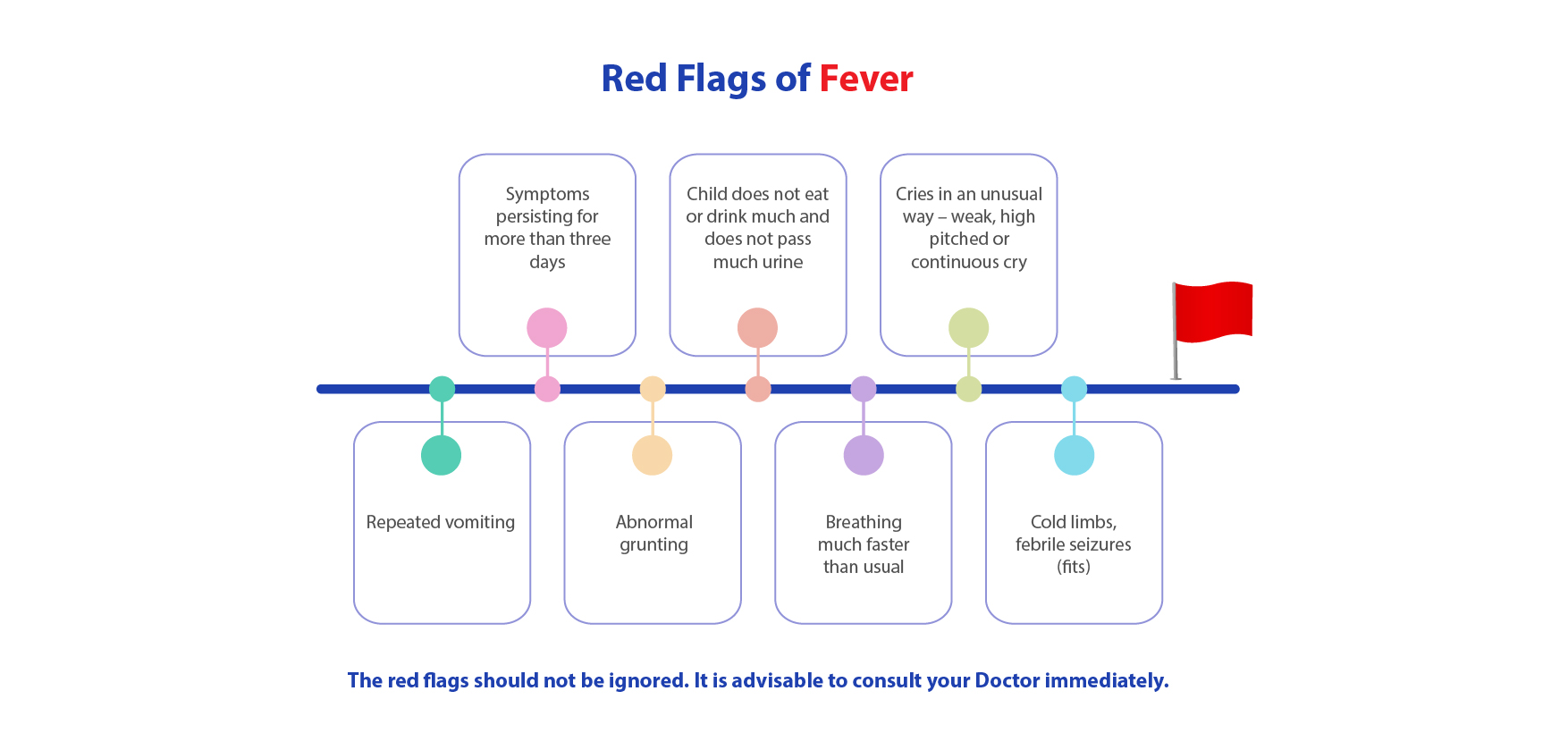 Red Flags of Fever

Repeated vomiting

Symptoms persisting for more than three days

Abnormal grunting

Child does not eat or drink much and does not pass much urine

Breathing much faster than usual

Cries in an unusual way – weak, high pitched or continuous cry

Cold limbs, febrile seizures (fits)

The red flags should not be ignored. It is advisable to consult your Doctor immediately.